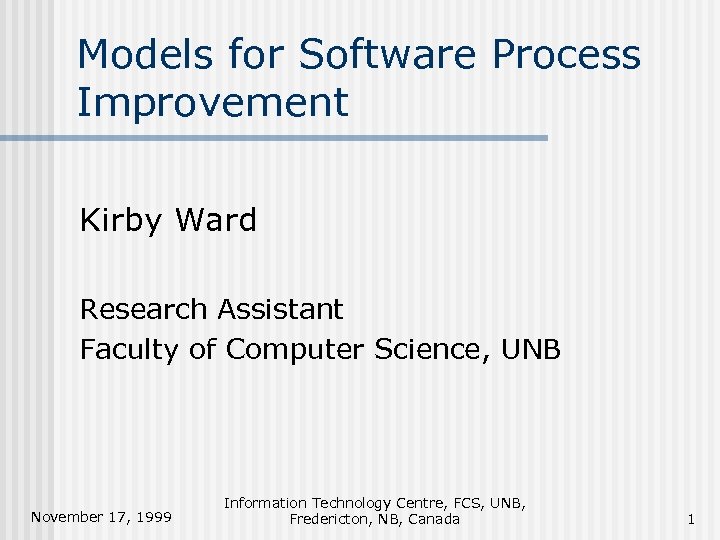 Models for Software Process Improvement

Kirby Ward

Research Assistant
Faculty of Computer Science, UNB

November 17, 1999

Information Technology Centre, FCS, UNB, Fredericton, NB, Canada

1